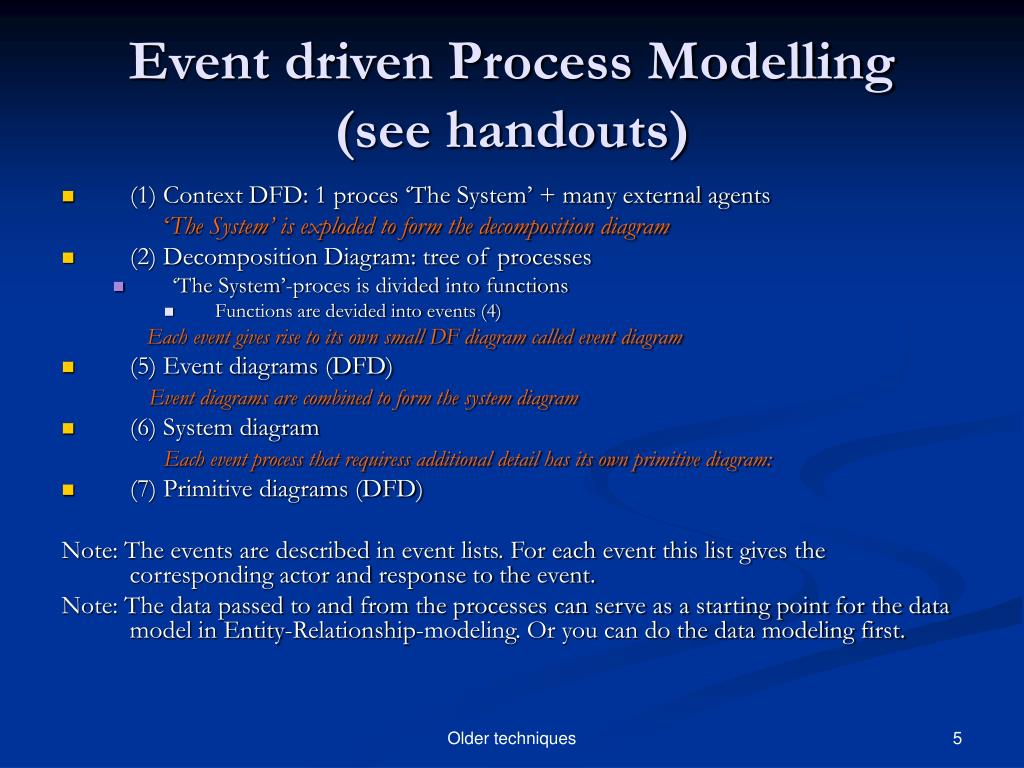 Event driven Process Modelling (see handouts)

(1) Context DFD: 1 proces ‘The System’ + many external agents

‘The System’ is exploded to form the decomposition diagram

(2) Decomposition Diagram: tree of processes

‘The System’-proces is divided into functions

Functions are devided into events (4)

Each event gives rise to its own small DF diagram called event diagram

(5) Event diagrams (DFD)

Event diagrams are combined to form the system diagram

(6) System diagram

Each event process that requiress additional detail has its own primitive diagram:

(7) Primitive diagrams (DFD)

Note: The events are described in event lists. For each event this list gives the corresponding actor and response to the event.

Note: The data passed to and from the processes can serve as a starting point for the data model in Entity-Relationship-modeling. Or you can do the data modeling first.

Older techniques

5